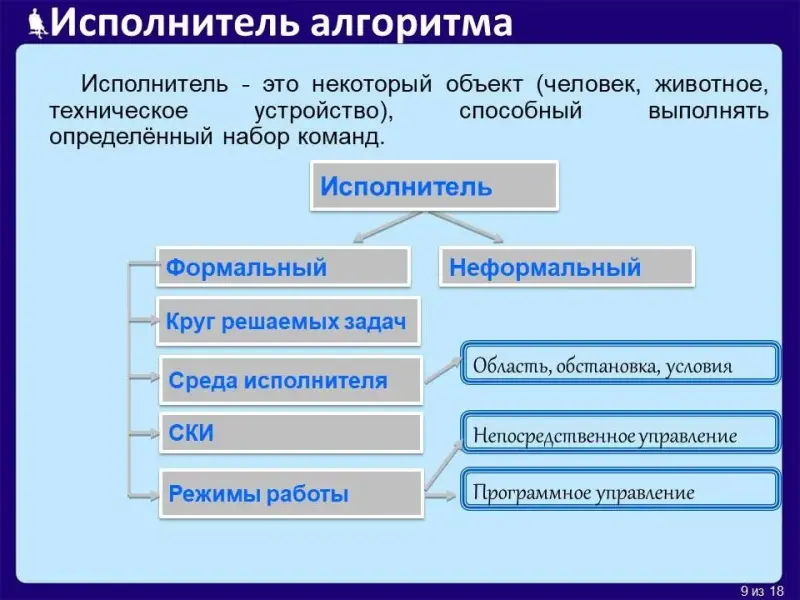 Исполнитель алгоритма

Исполнитель - это некоторый объект (человек, животное, техническое устройство), способный выполнять определённый набор команд.

Исполнитель

Формальный

Неформальный

Круг решаемых задач

Среда исполнителя

Область, обстановка, условия

СКИ

Непосредственное управление

Режимы работы

Программное управление

9 из 18